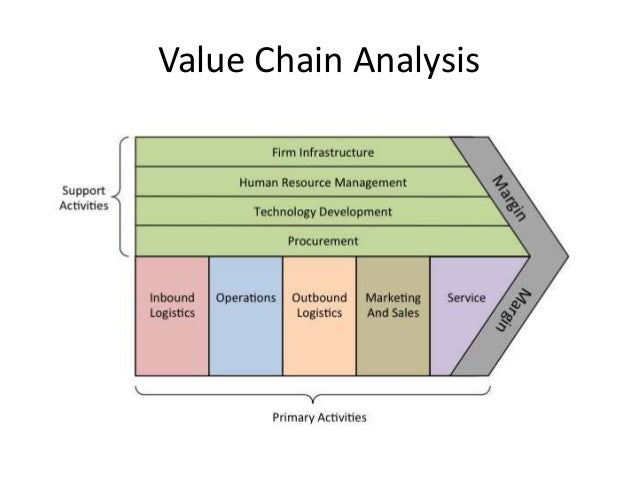 Value Chain Analysis

Support Activities

Firm Infrastructure

Human Resource Management

Technology Development

Procurement

Margin

Inbound Logistics

Operations

Outbound Logistics

Marketing And Sales

Service

Margin

Primary Activities